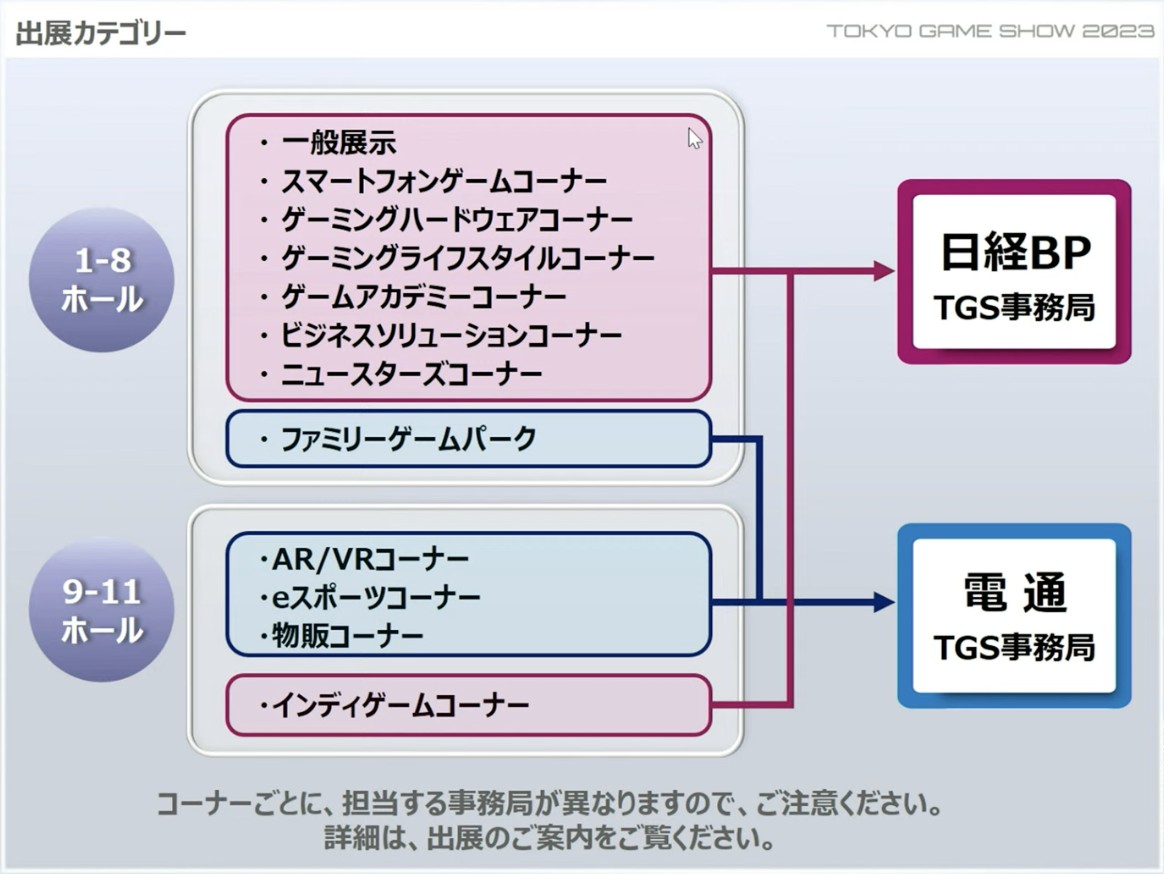 出展カテゴリー

TOKYO GAME SHOW 2023

1-8
ホール

・一般展示
・スマートフォンゲームコーナー
・ゲーミングハードウェアコーナー
・ゲーミングライフスタイルコーナー
・ゲームアカデミーコーナー
・ビジネスソリューションコーナー
・ニュースターズコーナー

・ファミリーゲームパーク

9-11
ホール

・AR/VRコーナー
・eスポーツコーナー
・物販コーナー

・インディゲームコーナー

日経BP
TGS事務局

電 通
TGS事務局

コーナーごとに、担当する事務局が異なりますので、ご注意ください。
詳細は、出展のご案内をご覧ください。